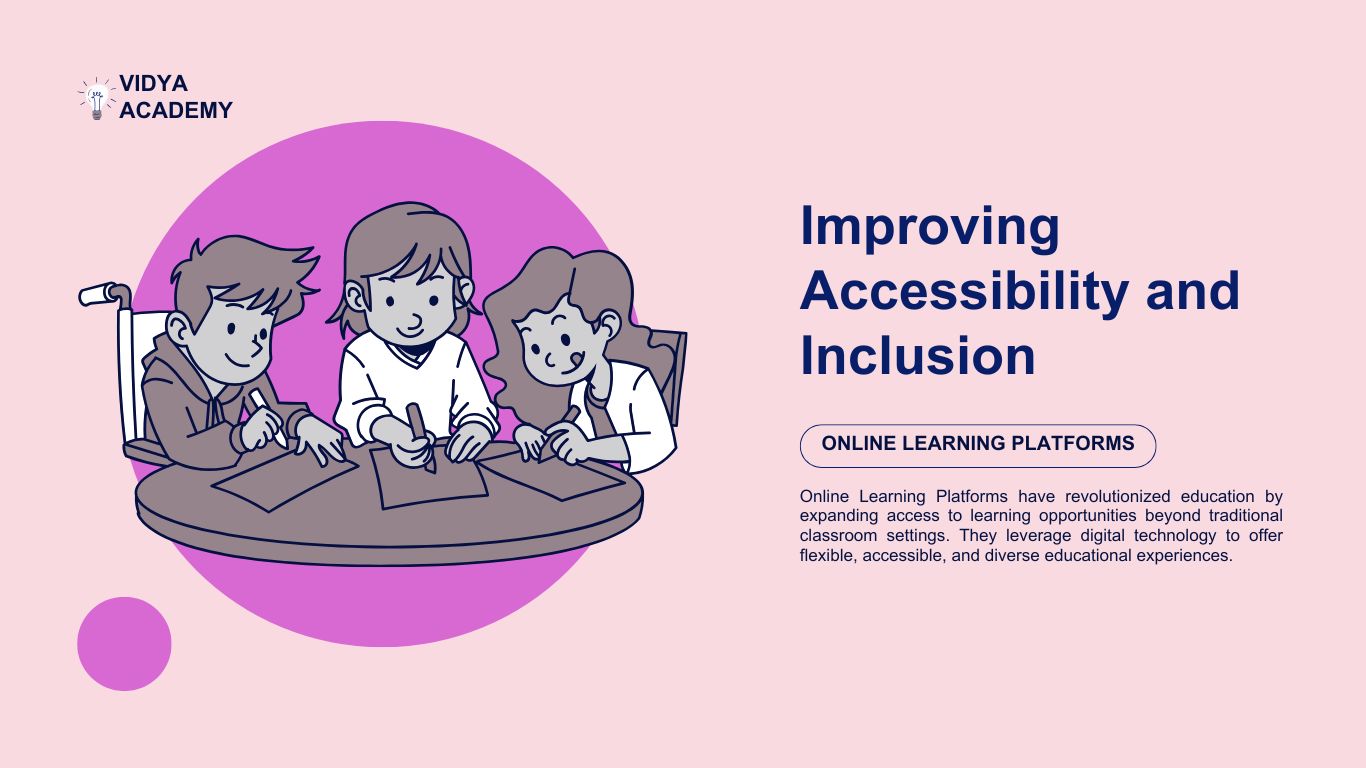 VIDYA ACADEMY

Improving Accessibility and Inclusion

ONLINE LEARNING PLATFORMS

Online Learning Platforms have revolutionized education by expanding access to learning opportunities beyond traditional classroom settings. They leverage digital technology to offer flexible, accessible, and diverse educational experiences.